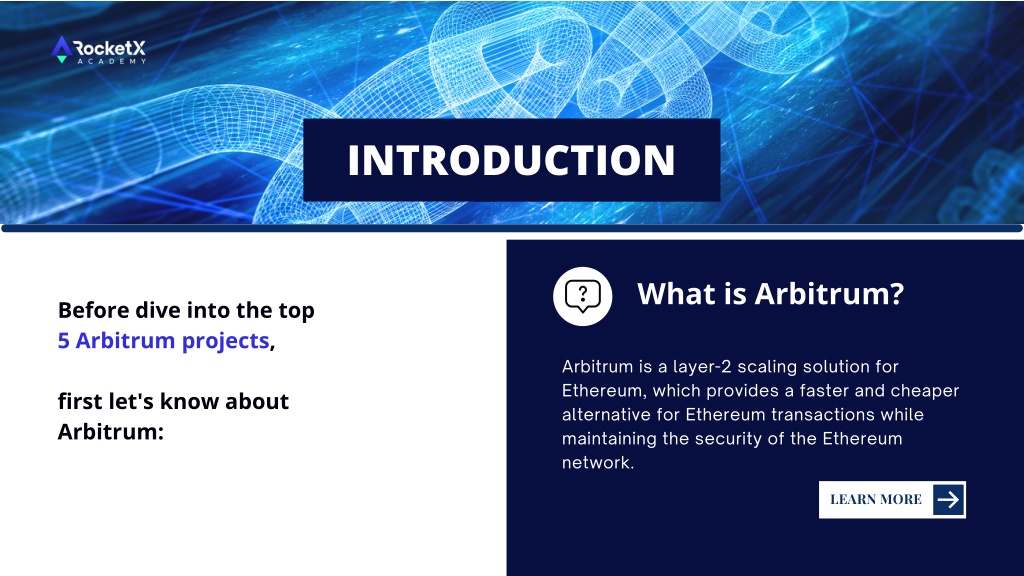 RocketX
ACADEMY

INTRODUCTION

Before dive into the top 5 Arbitrum projects,

first let's know about Arbitrum:

?

What is Arbitrum?

Arbitrum is a layer-2 scaling solution for Ethereum, which provides a faster and cheaper alternative for Ethereum transactions while maintaining the security of the Ethereum network.

LEARN MORE